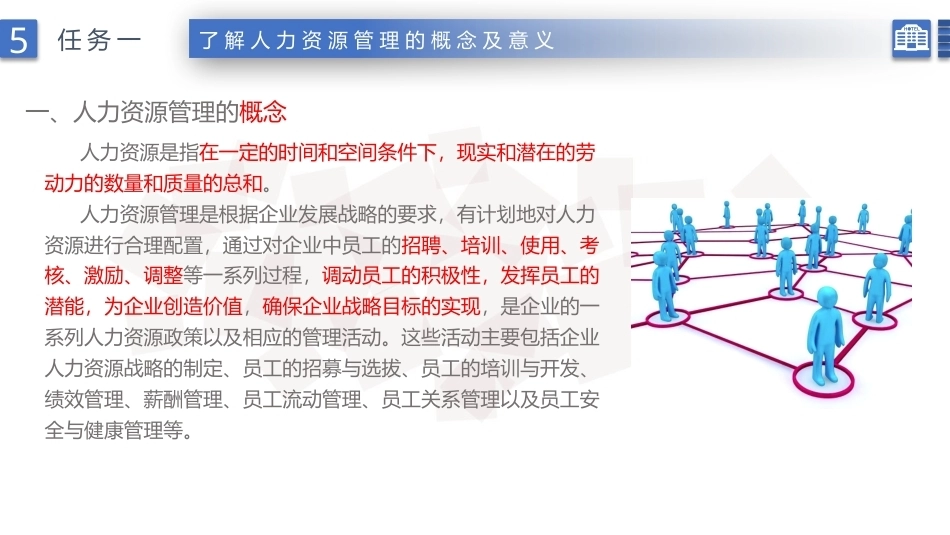 5 任务一

了解人力资源管理的概念及意义

一、人力资源管理的概念

人力资源是指在一定的时间和空间条件下，现实和潜在的劳动力的数量和质量的总和。

人力资源管理是根据企业发展战略的要求，有计划地对人力资源进行合理配置，通过对企业中员工的招聘、培训、使用、考核、激励、调整等一系列过程，调动员工的积极性，发挥员工的潜能，为企业创造价值，确保企业战略目标的实现，是企业的一系列人力资源政策以及相应的管理活动。这些活动主要包括企业人力资源战略的制定、员工的招募与选拔、员工的培训与开发、绩效管理、薪酬管理、员工流动管理、员工关系管理以及员工安全与健康管理等。